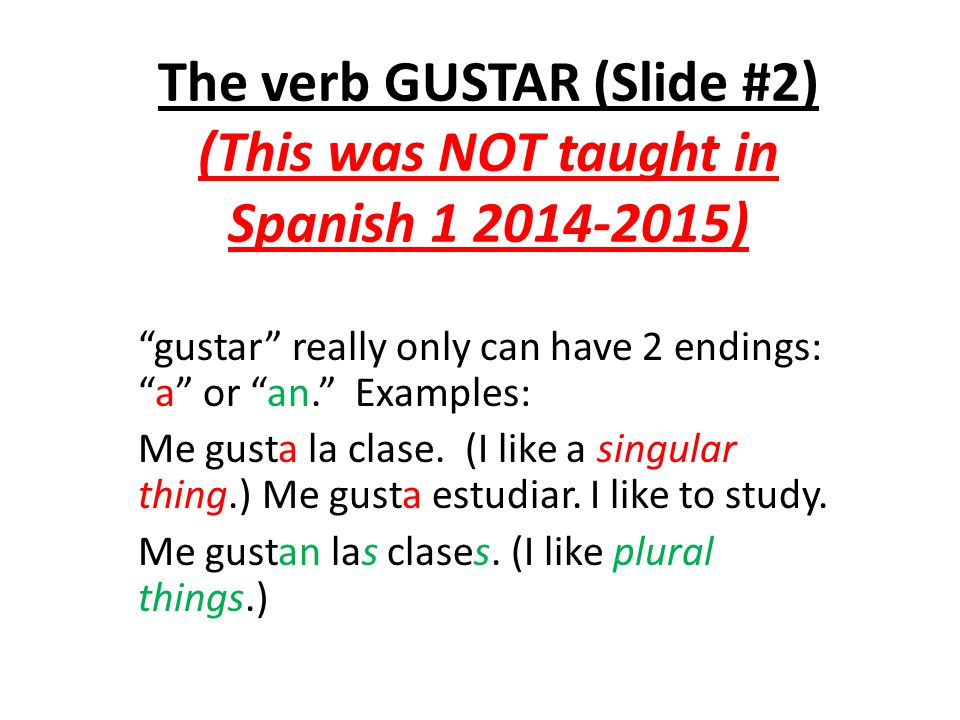 The verb GUSTAR (Slide #2)
(This was NOT taught in Spanish 1 2014-2015)

“gustar” really only can have 2 endings: “a” or “an.” Examples:

Me gusta la clase. (I like a singular thing.) Me gusta estudiar. I like to study.

Me gustan las clases. (I like plural things.)